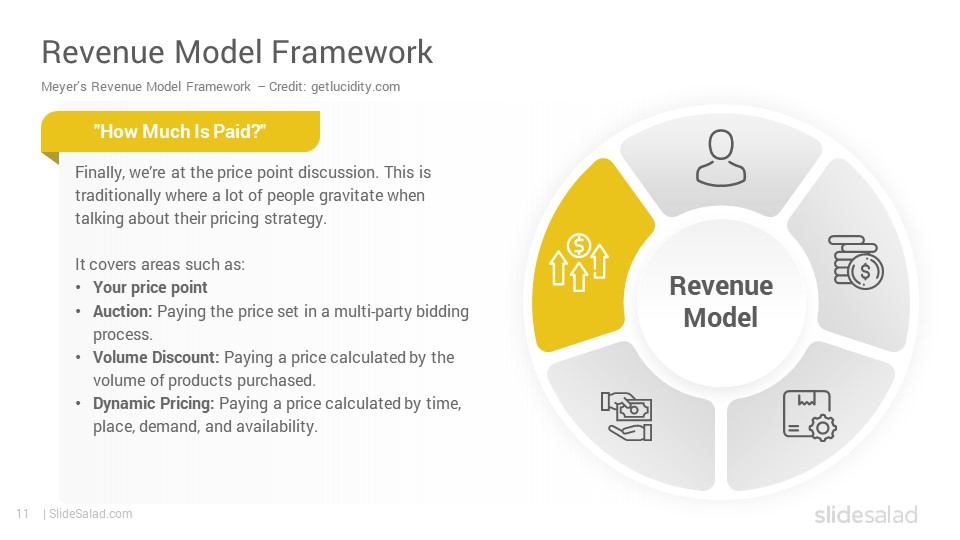 Revenue Model Framework

Meyer's Revenue Model Framework – Credit: getlucidity.com

"How Much Is Paid?"

Finally, we're at the price point discussion. This is traditionally where a lot of people gravitate when talking about their pricing strategy.

It covers areas such as:
• Your price point
• Auction: Paying the price set in a multi-party bidding process.
• Volume Discount: Paying a price calculated by the volume of products purchased.
• Dynamic Pricing: Paying a price calculated by time, place, demand, and availability.

Revenue Model

11 | SlideSalad.com

slidesalad